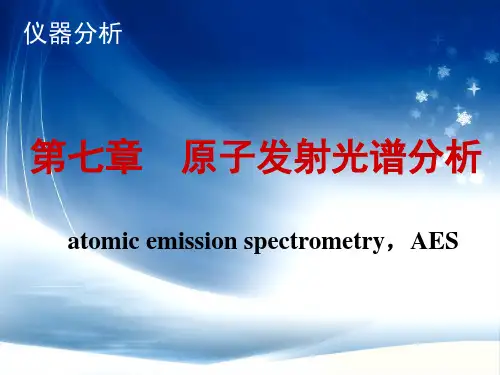 仪器分析

第七章　原子发射光谱分析

atomic emission spectrometry，AES